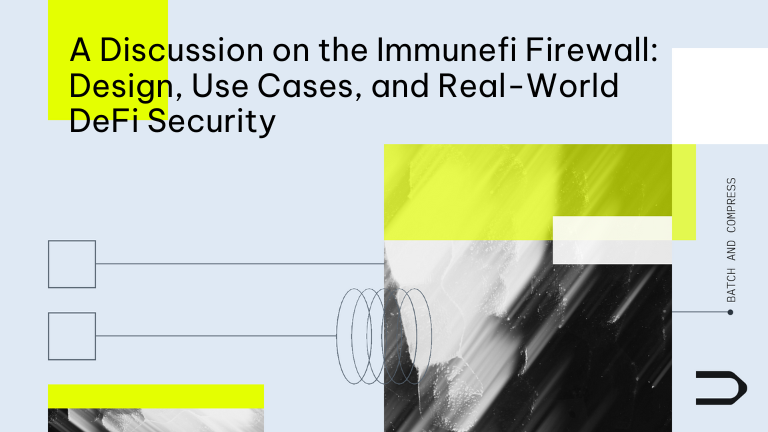 A Discussion on the Immunefi Firewall: Design, Use Cases, and Real-World DeFi Security

BATCH AND COMPRESS